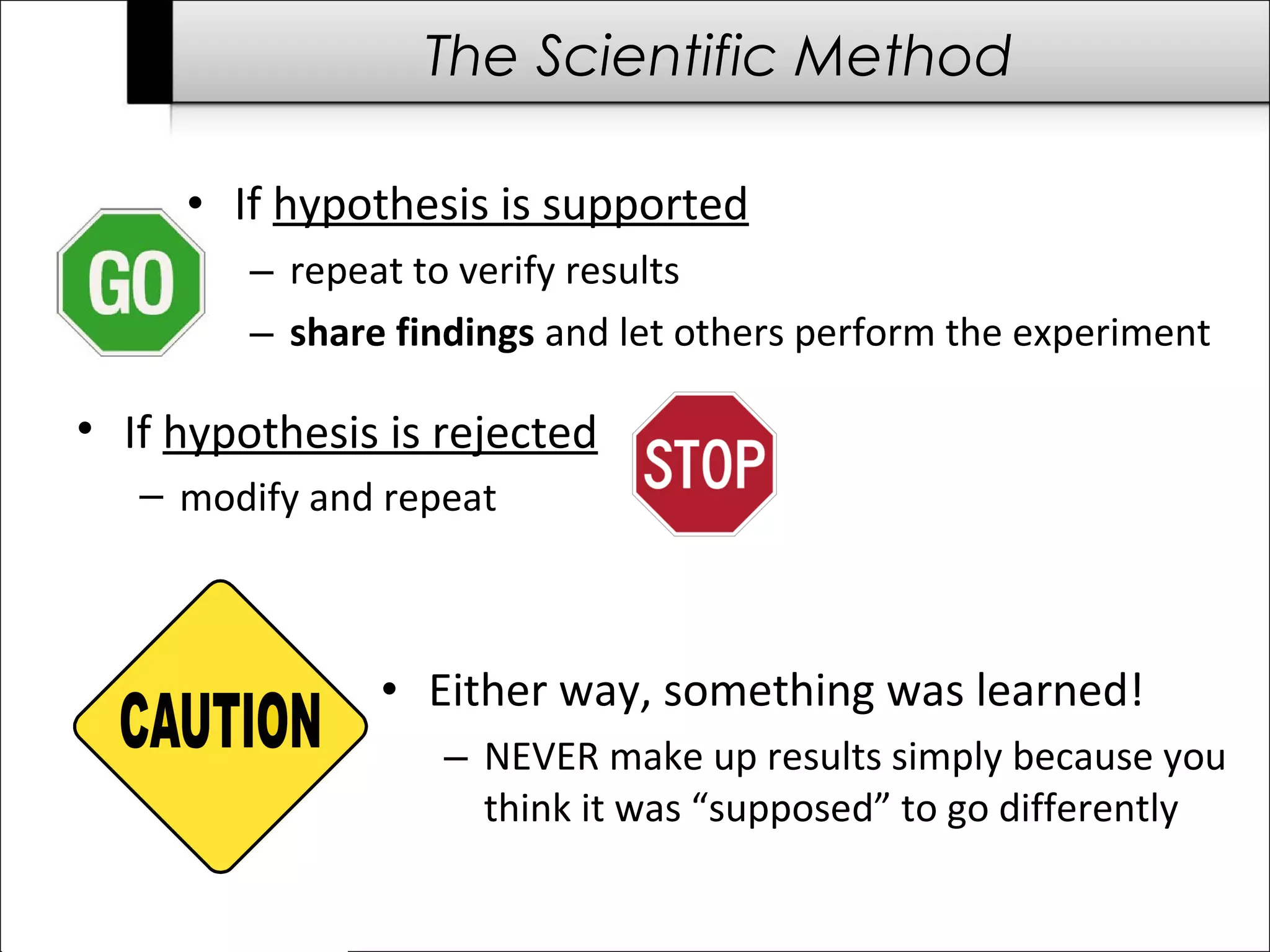 The Scientific Method

GO

• If hypothesis is supported
– repeat to verify results
– share findings and let others perform the experiment

• If hypothesis is rejected
– modify and repeat

STOP

CAUTION

• Either way, something was learned!
– NEVER make up results simply because you think it was “supposed” to go differently